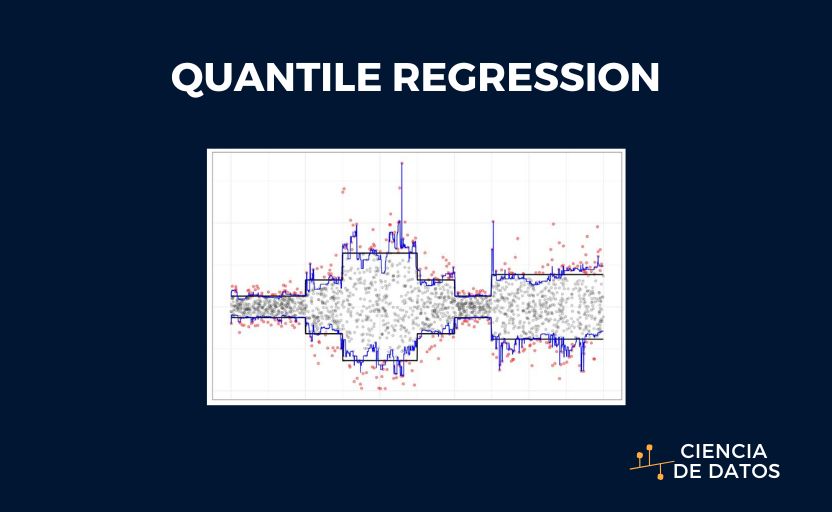 QUANTILE REGRESSION

CIENCIA
DE DATOS